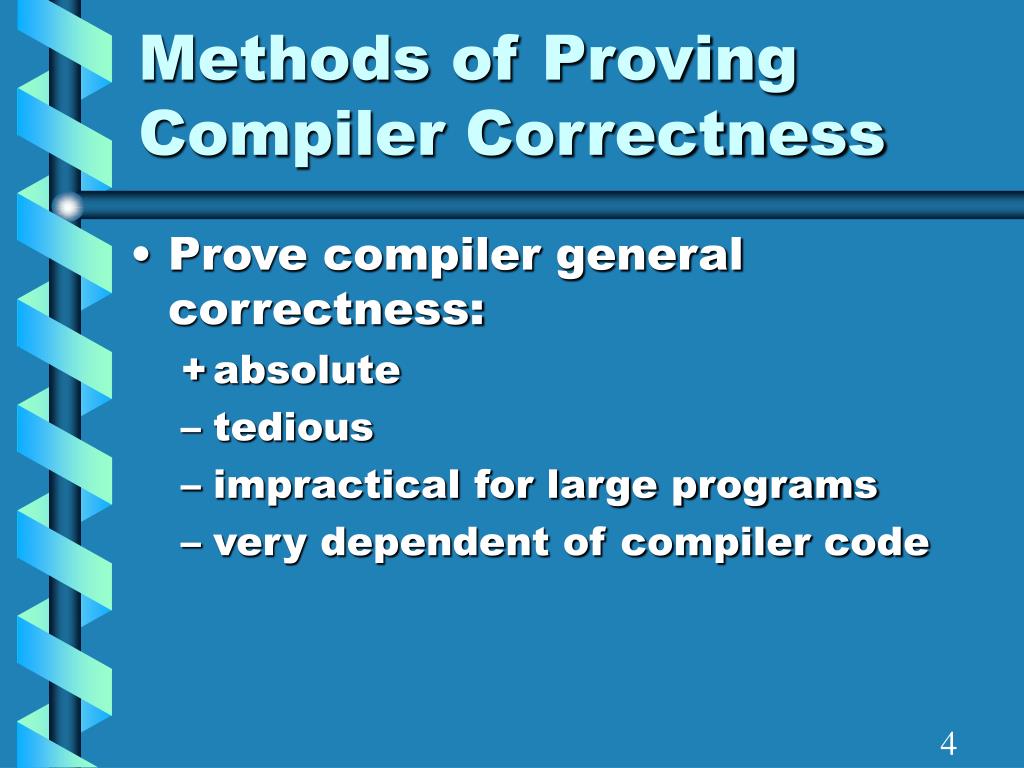 Methods of Proving Compiler Correctness

• Prove compiler general correctness:
+ absolute
– tedious
– impractical for large programs
– very dependent of compiler code

4